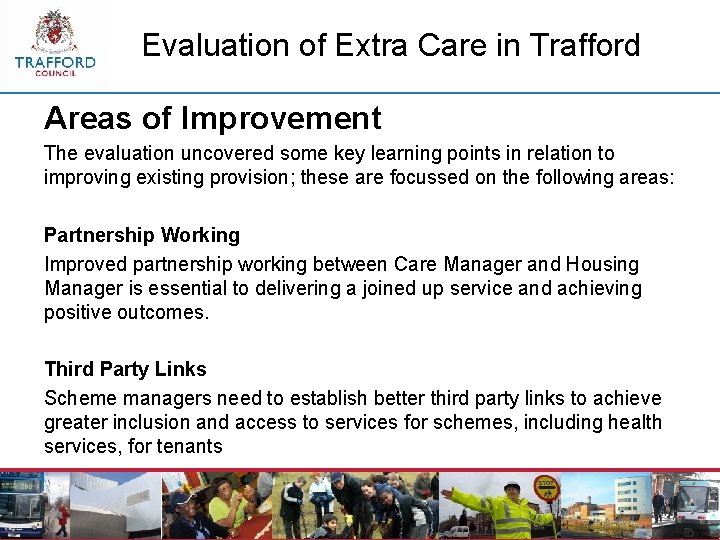 TRAFFORD COUNCIL

Evaluation of Extra Care in Trafford

Areas of Improvement

The evaluation uncovered some key learning points in relation to improving existing provision; these are focussed on the following areas:

Partnership Working

Improved partnership working between Care Manager and Housing Manager is essential to delivering a joined up service and achieving positive outcomes.

Third Party Links

Scheme managers need to establish better third party links to achieve greater inclusion and access to services for schemes, including health services, for tenants

STOP